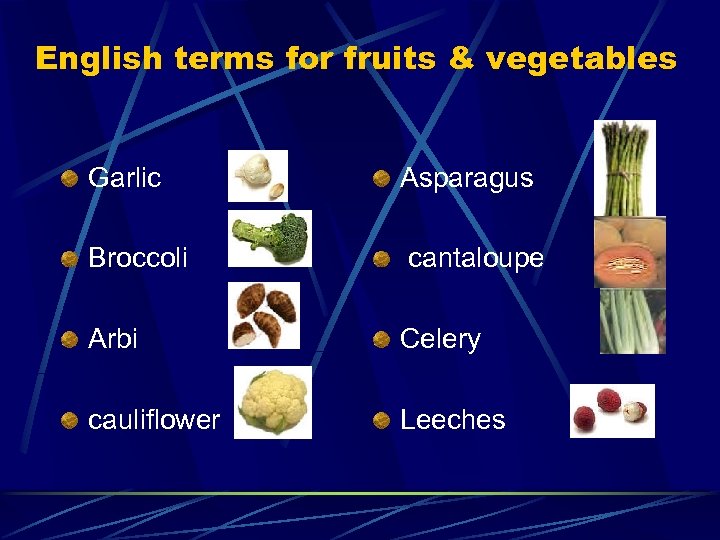 English terms for fruits & vegetables

Garlic

Broccoli

Arbi

cauliflower

Asparagus

cantaloupe

Celery

Leeches